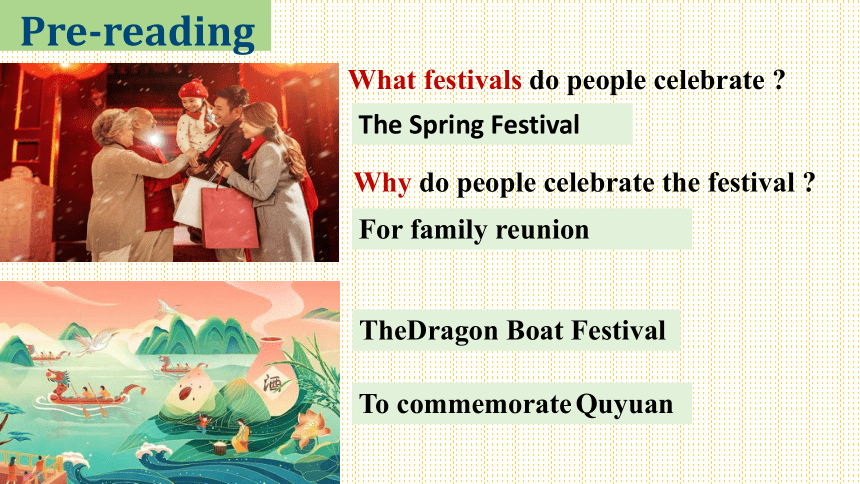 Pre-reading

What festivals do people celebrate ?

The Spring Festival

Why do people celebrate the festival ?

For family reunion

TheDragon Boat Festival

To commemorate Quyuan

酒